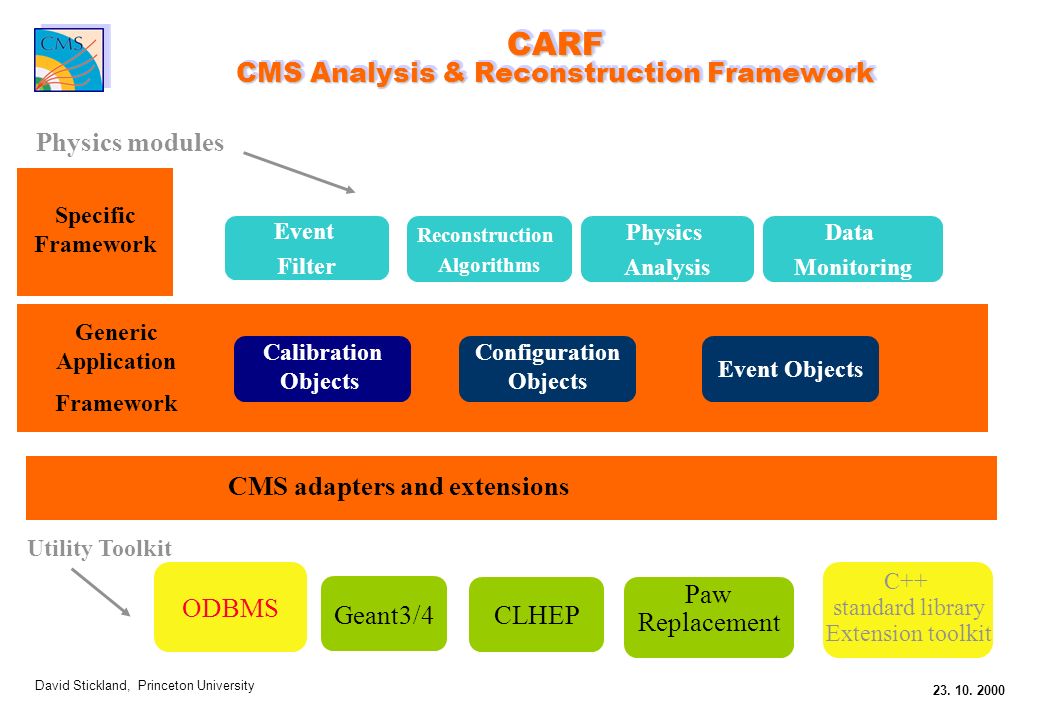 CMS

CARF
CMS Analysis & Reconstruction Framework

Physics modules

Specific Framework

Event Filter

Reconstruction Algorithms

Physics Analysis

Data Monitoring

Generic Application Framework

Calibration Objects

Configuration Objects

Event Objects

CMS adapters and extensions

Utility Toolkit

ODBMS

Geant3/4

CLHEP

Paw Replacement

C++ standard library Extension toolkit

David Stickland, Princeton University

23. 10. 2000